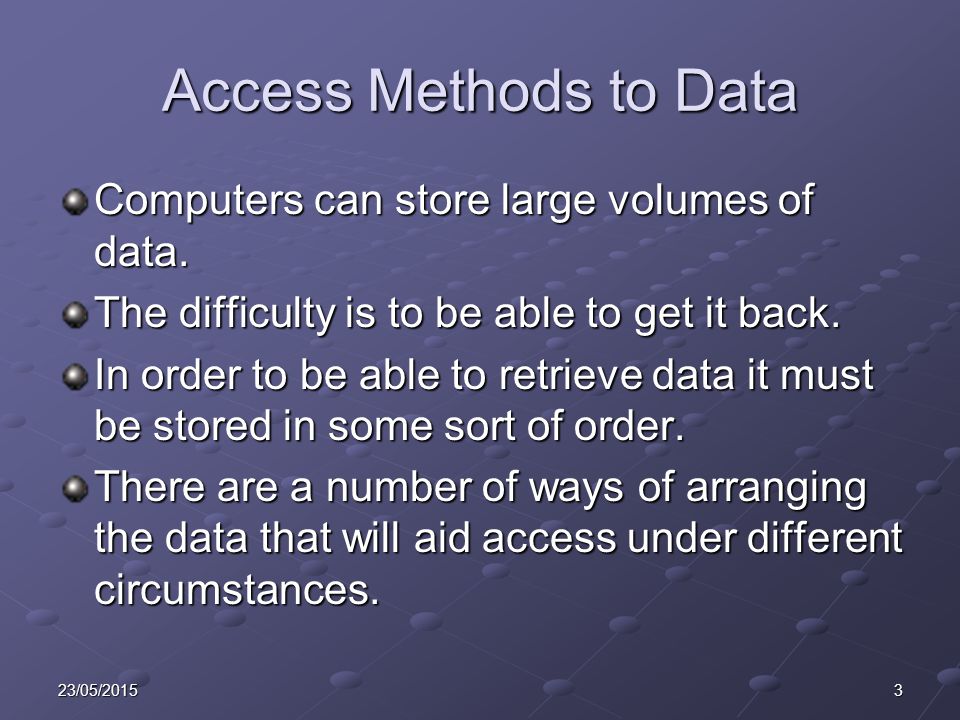 Access Methods to Data

Computers can store large volumes of data.

The difficulty is to be able to get it back.

In order to be able to retrieve data it must be stored in some sort of order.

There are a number of ways of arranging the data that will aid access under different circumstances.

23/05/2015

3